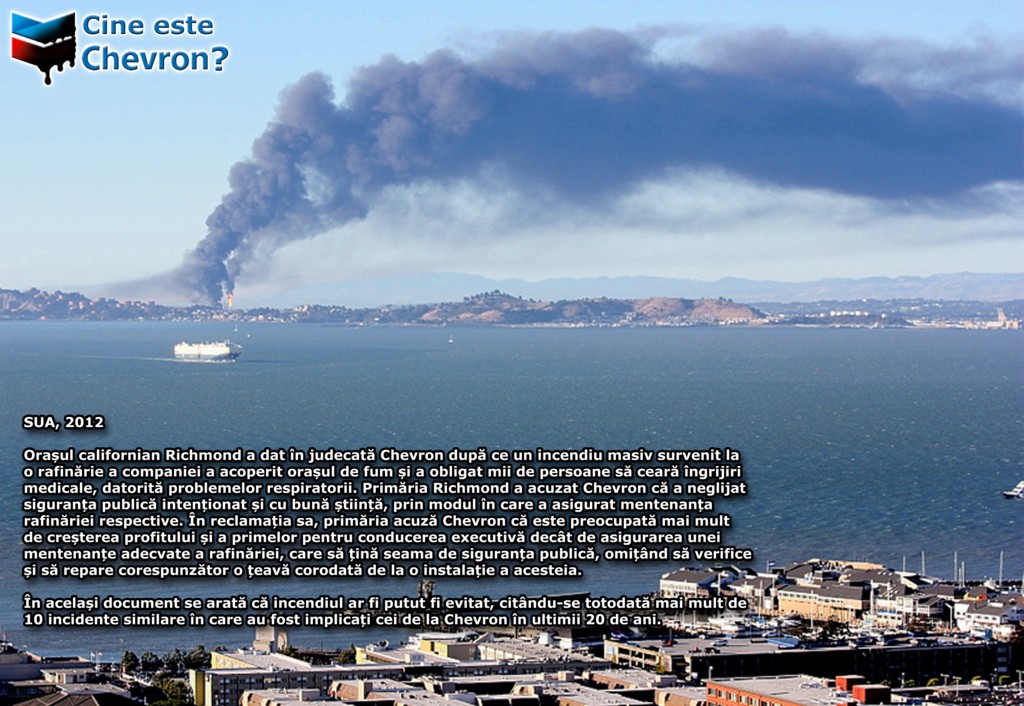 Cine este Chevron?

SUA, 2012

Orașul californian Richmond a dat în judecată Chevron după ce un incendiu masiv survenit la o rafinărie a companiei a acoperit orașul de fum și a obligat mii de persoane să ceară îngrijiri medicale, datorită problemelor respiratorii. Primăria Richmond a acuzat Chevron că a neglijat siguranța publică intenționat și cu bună știință, prin modul în care a asigurat mentenanța rafinăriei respective. În reclamația sa, primăria acuză Chevron că este preocupată mai mult de creșterea profitului și a primelor pentru conducerea executivă decât de asigurarea unei mentenanțe adecvate a rafinăriei, care să țină seama de siguranța publică, omițând să verifice și să repare corespunzător o țeavă corodată de la o instalație a acesteia.

În același document se arată că incendiul ar fi putut fi evitat, citându-se totodată mai mult de 10 incidente similare în care au fost implicați cei de la Chevron în ultimii 20 de ani.